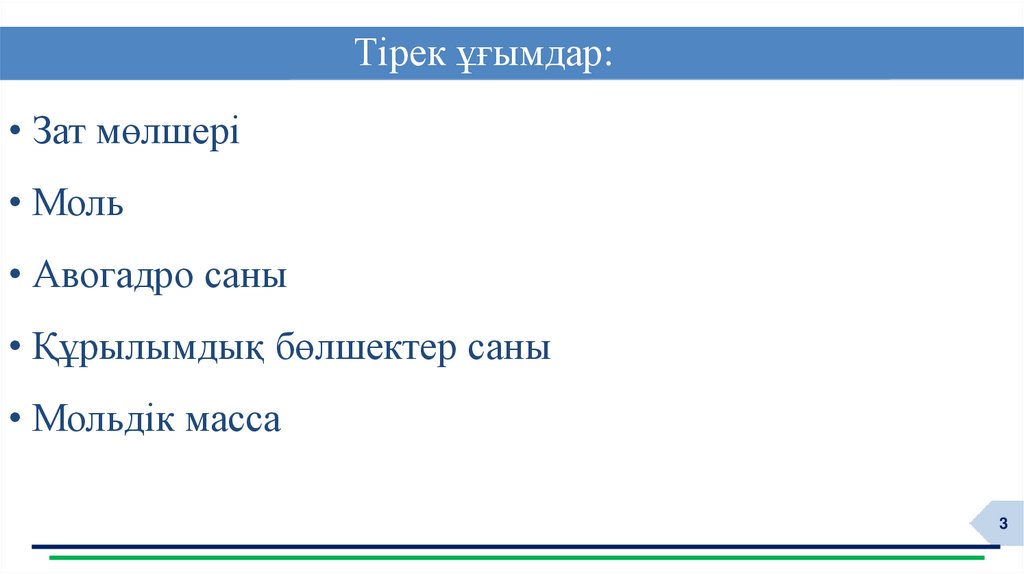 Тірек ұғымдар:

• Зат мөлшері

• Моль

• Авогадро саны

• Құрылымдық бөлшектер саны

• Мольдік масса

3